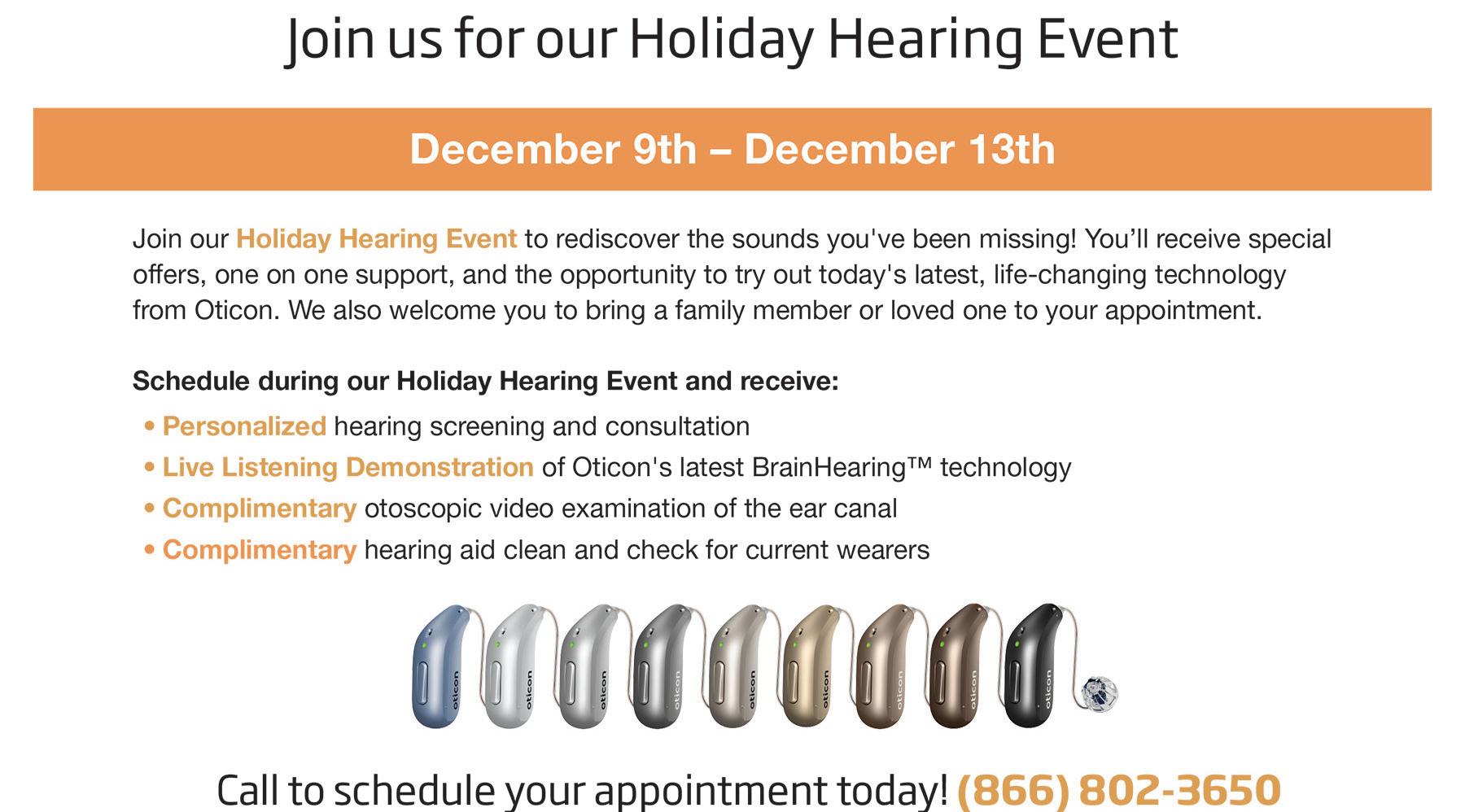 Join us for our Holiday Hearing Event

December 9th – December 13th

Join our Holiday Hearing Event to rediscover the sounds you've been missing! You'll receive special offers, one on one support, and the opportunity to try out today's latest, life-changing technology from Oticon. We also welcome you to bring a family member or loved one to your appointment.

Schedule during our Holiday Hearing Event and receive:

• Personalized hearing screening and consultation
• Live Listening Demonstration of Oticon's latest BrainHearing™ technology
• Complimentary otoscopic video examination of the ear canal
• Complimentary hearing aid clean and check for current wearers

oticon oticon oticon oticon oticon oticon oticon oticon oticon

Call to schedule your appointment today! (866) 802-3650